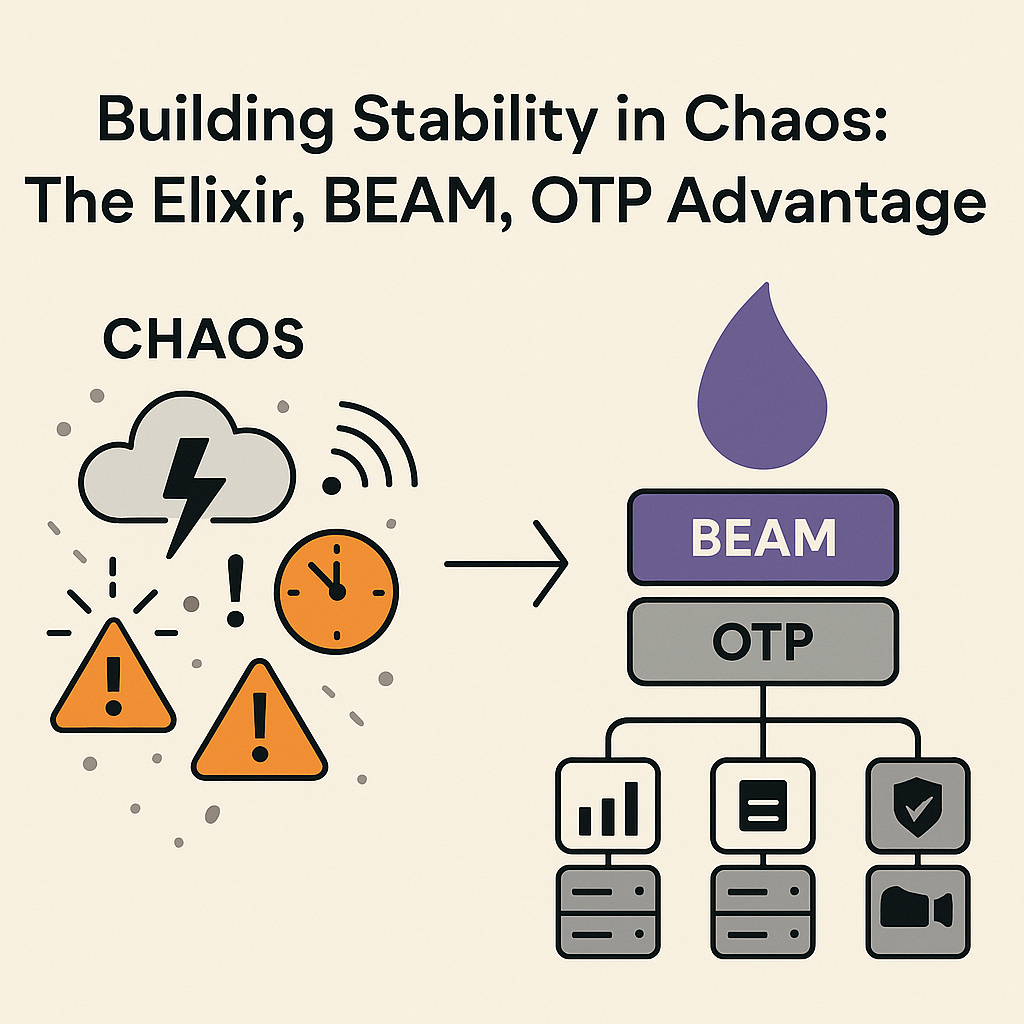 Building Stability in Chaos: The Elixir, BEAM, OTP Advantage

CHAOS

BEAM

OTP